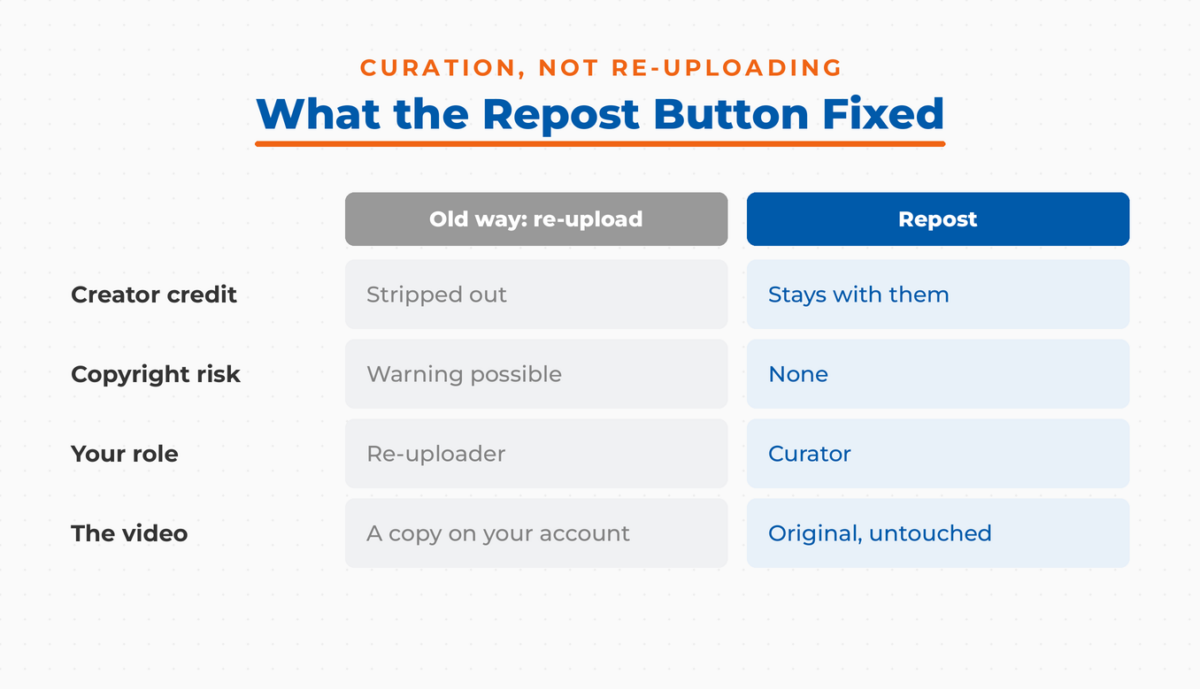 CURATION, NOT RE-UPLOADING

What the Repost Button Fixed

| | Old way: re-upload | Repost |
|---|---|---|
| Creator credit | Stripped out | Stays with them |
| Copyright risk | Warning possible | None |
| Your role | Re-uploader | Curator |
| The video | A copy on your account | Original, untouched |